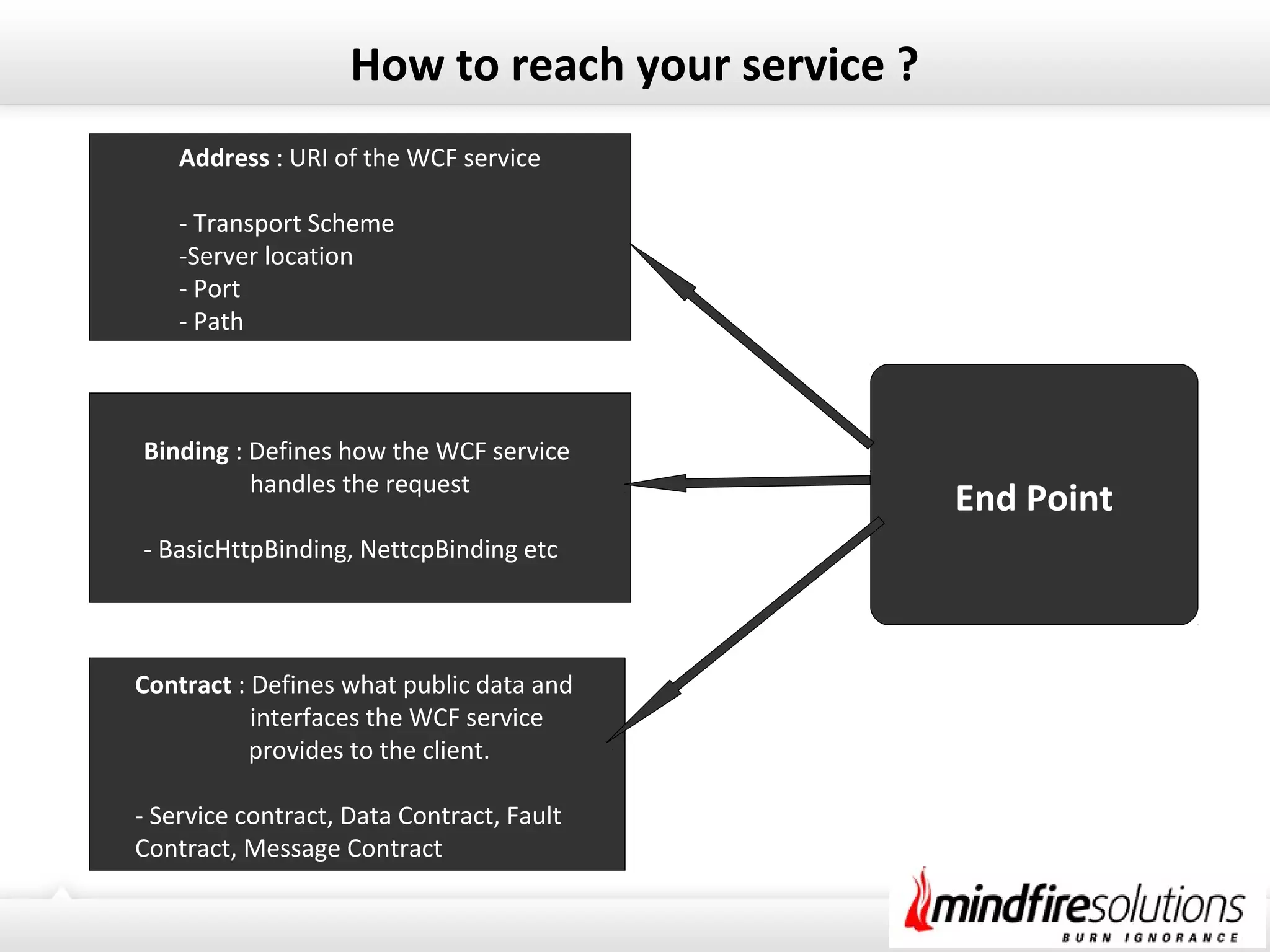 How to reach your service ?

Address : URI of the WCF service

- Transport Scheme
-Server location
- Port
- Path

Binding : Defines how the WCF service handles the request

- BasicHttpBinding, NettcpBinding etc

Contract : Defines what public data and interfaces the WCF service provides to the client.

- Service contract, Data Contract, Fault Contract, Message Contract

End Point

mindfiresolutions
BURN IGNORANCE